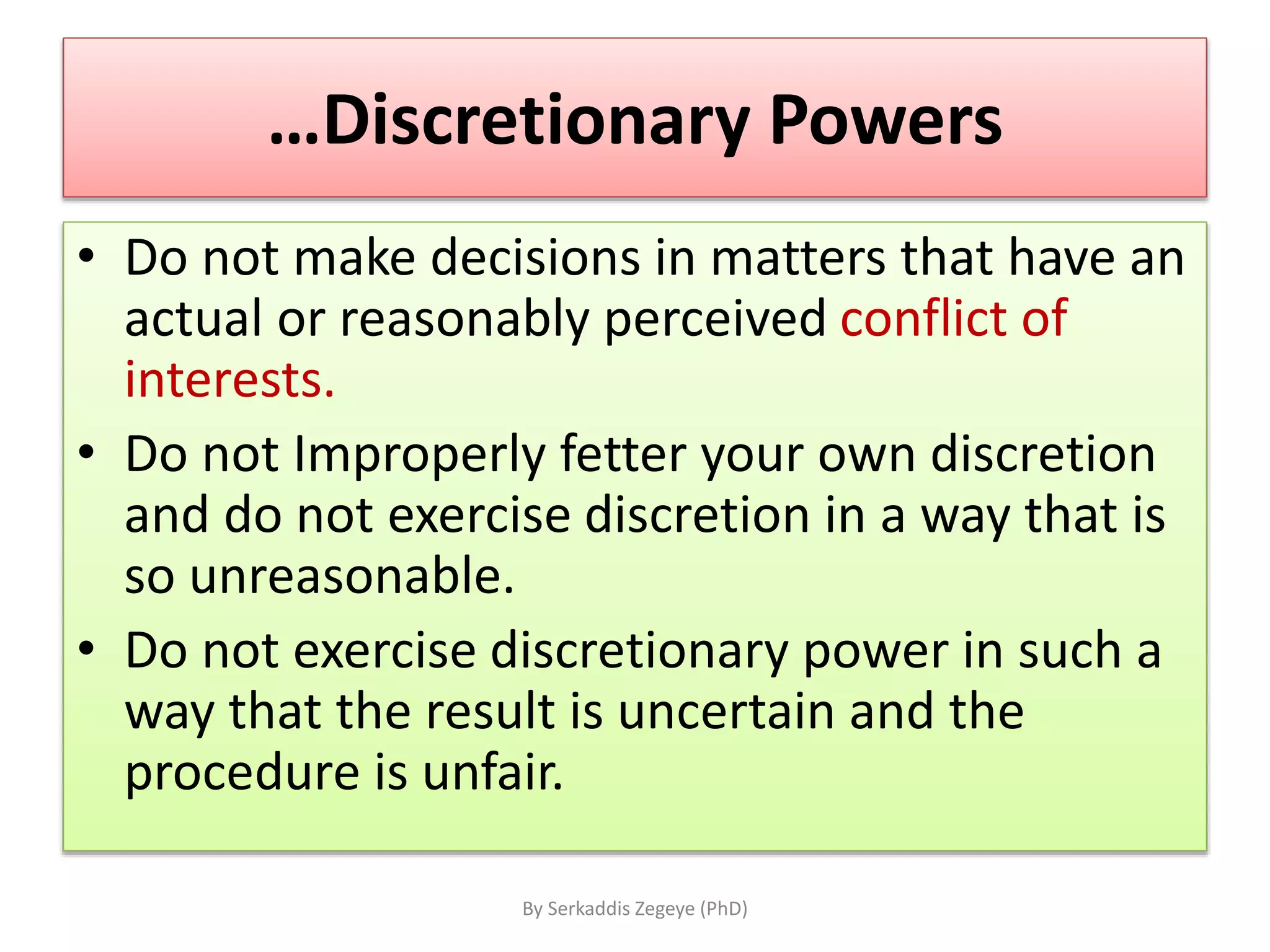 …Discretionary Powers

• Do not make decisions in matters that have an actual or reasonably perceived conflict of interests.
• Do not Improperly fetter your own discretion and do not exercise discretion in a way that is so unreasonable.
• Do not exercise discretionary power in such a way that the result is uncertain and the procedure is unfair.

By Serkaddis Zegeye (PhD)